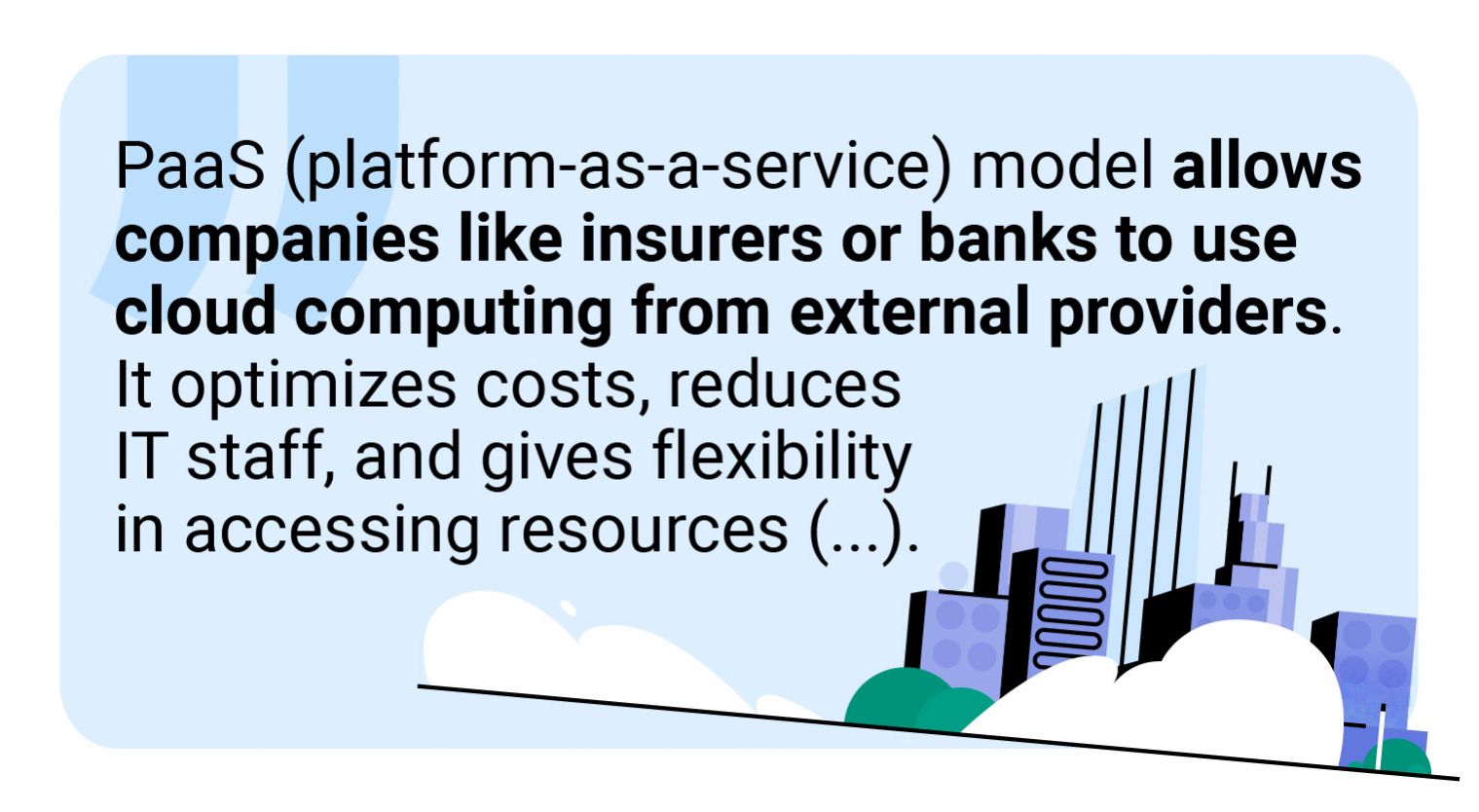 PaaS (platform-as-a-service) model allows companies like insurers or banks to use cloud computing from external providers. It optimizes costs, reduces IT staff, and gives flexibility in accessing resources (...).